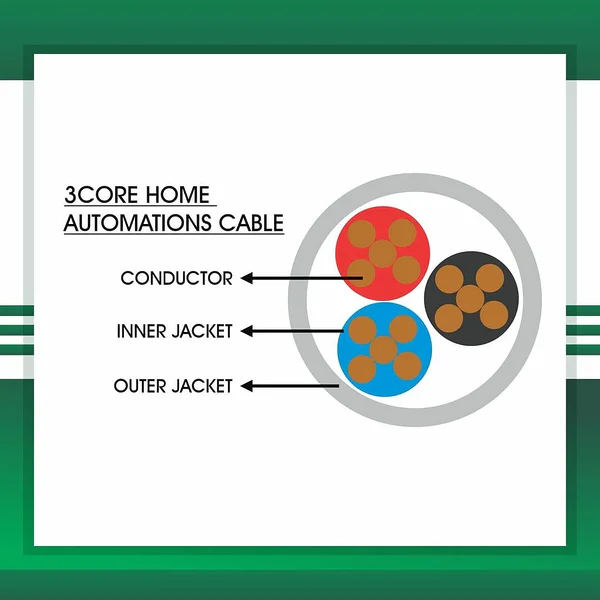 3CORE HOME AUTOMATIONS CABLE

CONDUCTOR

INNER JACKET

OUTER JACKET